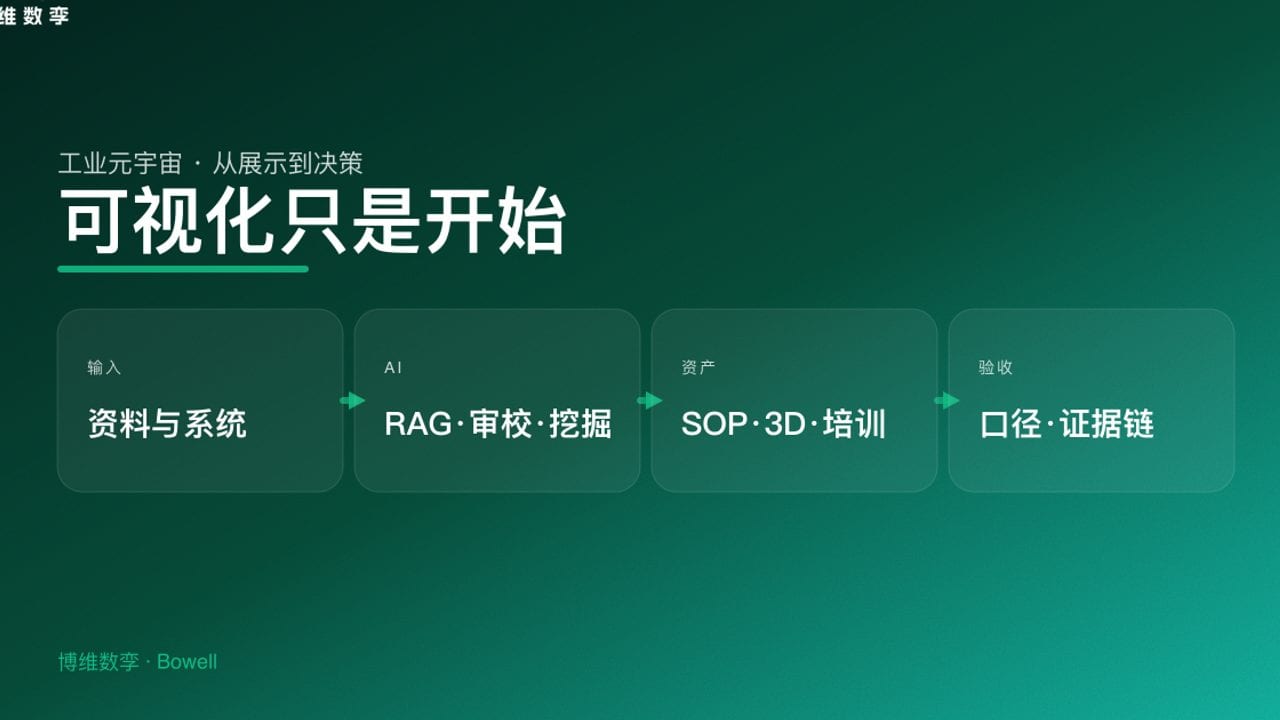 维数孪

工业元宇宙 · 从展示到决策

可视化只是开始

输入

资料与系统

AI

RAG·审校·挖掘

资产

SOP·3D·培训

验收

口径·证据链

博维数孪 · Bowell